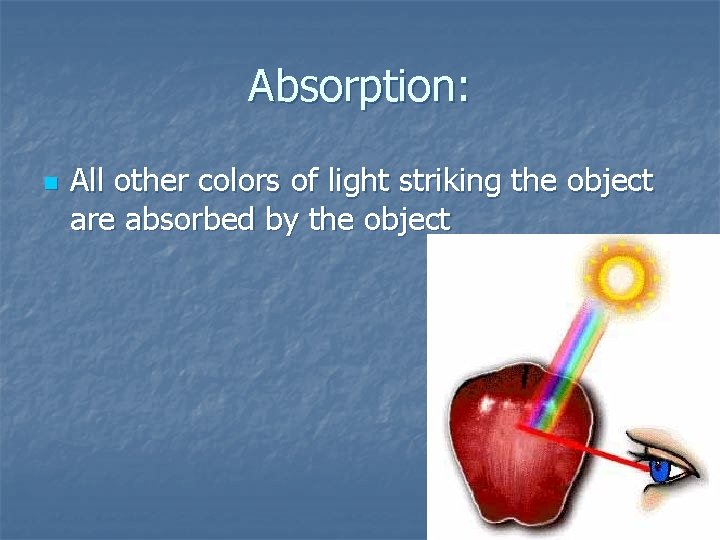 Absorption:

All other colors of light striking the object are absorbed by the object